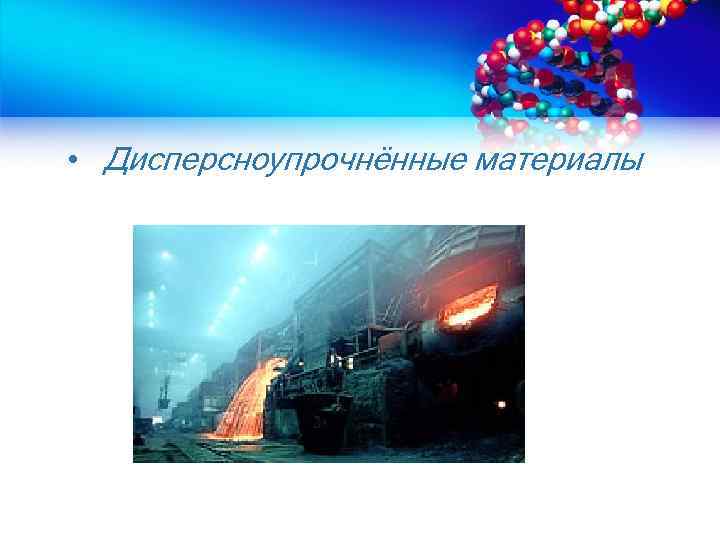 • Дисперсноупрочнённые материалы